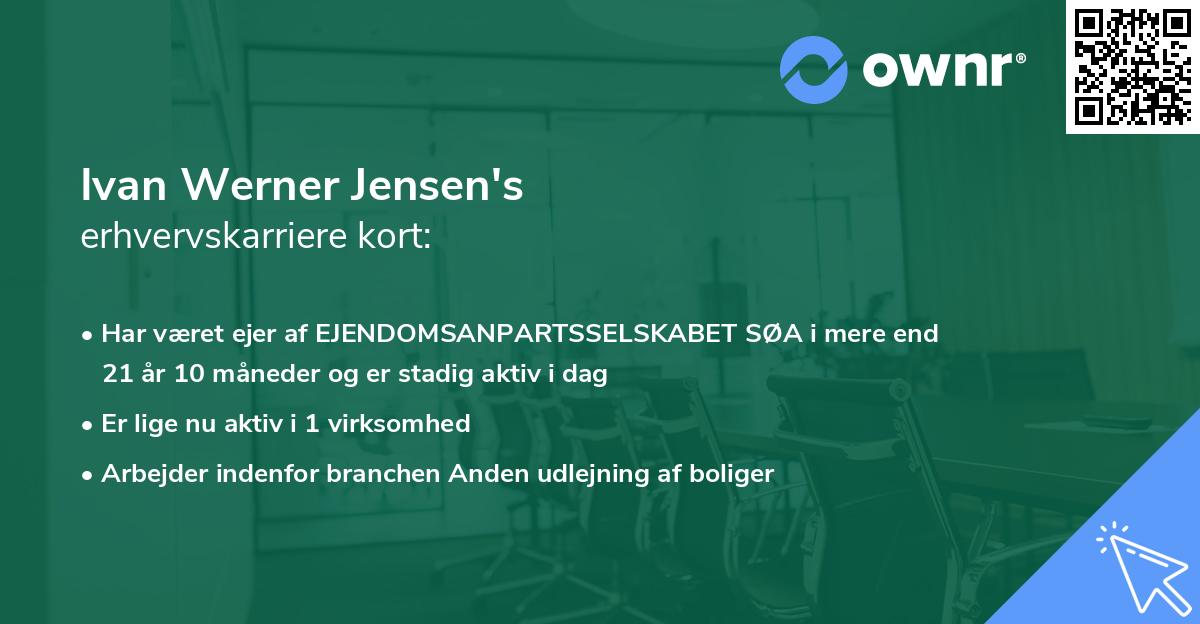 ownr®

Ivan Werner Jensen's
erhvervskarriere kort:

• Har været ejer af EJENDOMSANPARTSSELSKABET SØA i mere end 21 år 10 måneder og er stadig aktiv i dag
• Er lige nu aktiv i 1 virksomhed
• Arbejder indenfor branchen Anden udlejning af boliger